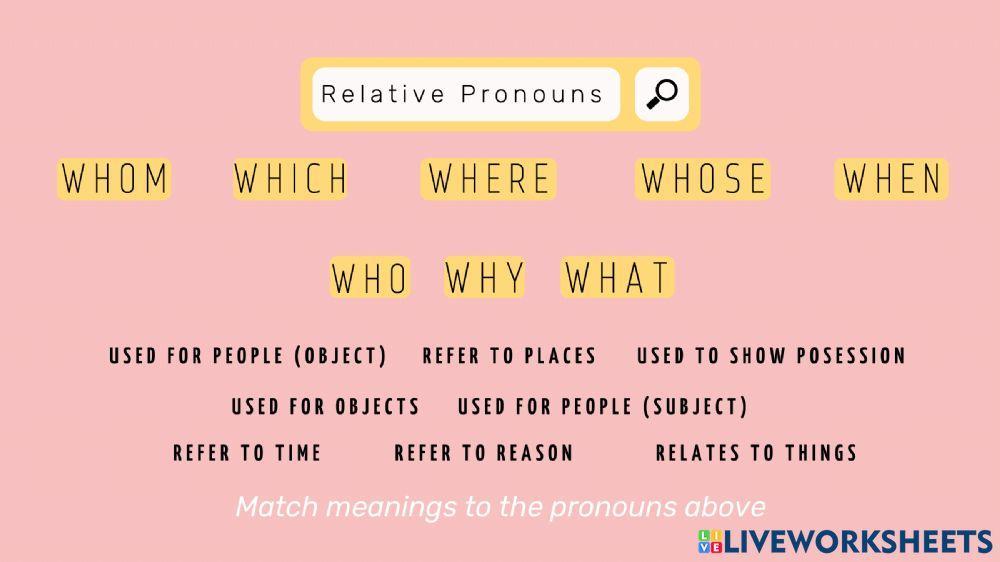 Relative Pronouns

WHOM WHICH WHERE WHOSE WHEN

WHO WHY WHAT

USED FOR PEOPLE (OBJECT) REFER TO PLACES USED TO SHOW POSESSION

USED FOR OBJECTS USED FOR PEOPLE (SUBJECT)

REFER TO TIME REFER TO REASON RELATES TO THINGS

Match meanings to the pronouns above

LIVEWORKSHEETS